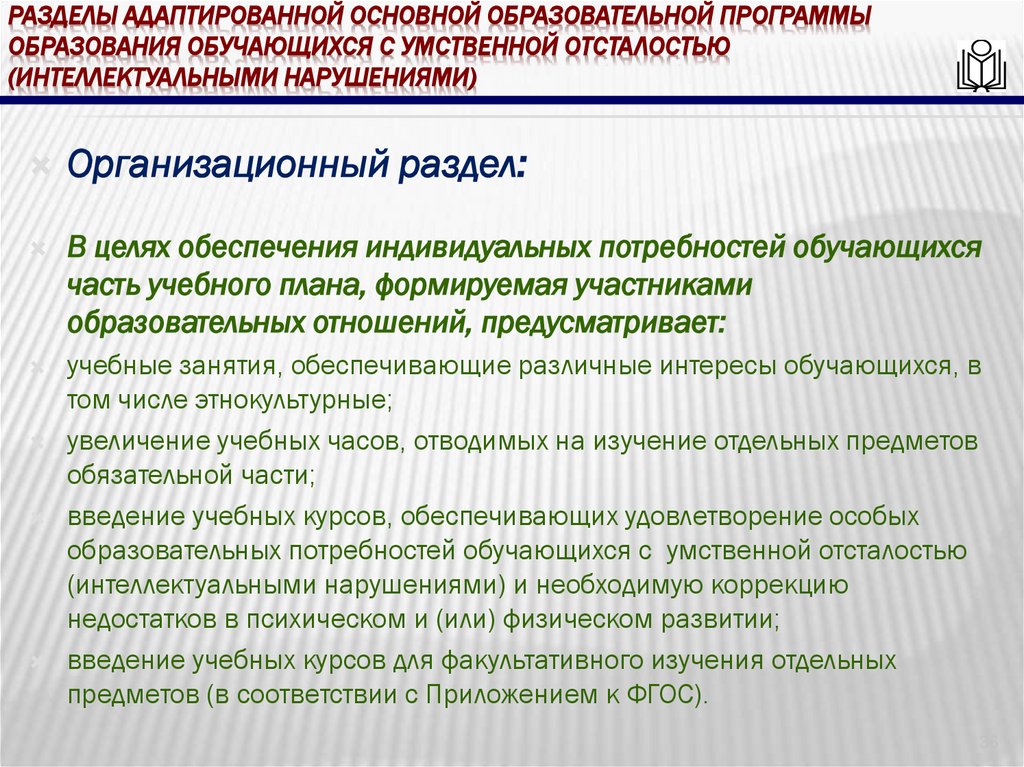 РАЗДЕЛЫ АДАПТИРОВАННОЙ ОСНОВНОЙ ОБРАЗОВАТЕЛЬНОЙ ПРОГРАММЫ ОБРАЗОВАНИЯ ОБУЧАЮЩИХСЯ С УМСТВЕННОЙ ОТСТАЛОСТЬЮ (ИНТЕЛЛЕКТУАЛЬНЫМИ НАРУШЕНИЯМИ)

Организационный раздел:

В целях обеспечения индивидуальных потребностей обучающихся часть учебного плана, формируемая участниками образовательных отношений, предусматривает:

учебные занятия, обеспечивающие различные интересы обучающихся, в том числе этнокультурные;

увеличение учебных часов, отводимых на изучение отдельных предметов обязательной части;

введение учебных курсов, обеспечивающих удовлетворение особых образовательных потребностей обучающихся с умственной отсталостью (интеллектуальными нарушениями) и необходимую коррекцию недостатков в психическом и (или) физическом развитии;

введение учебных курсов для факультативного изучения отдельных предметов (в соответствии с Приложением к ФГОС).

36